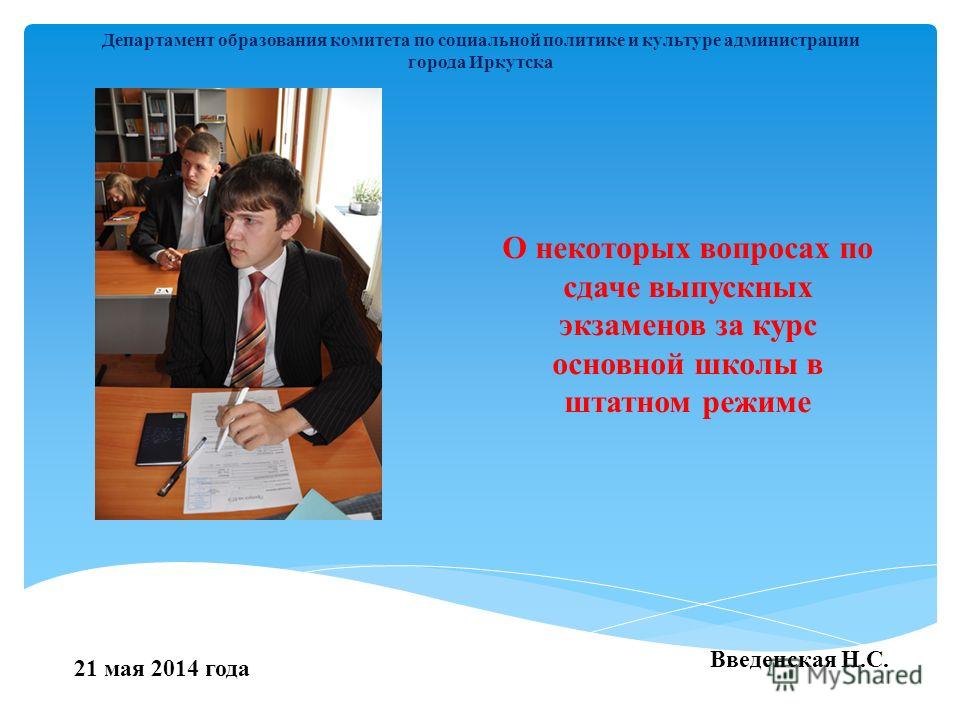 Департамент образования комитета по социальной политике и культуре администрации города Иркутска

О некоторых вопросах по сдаче выпускных экзаменов за курс основной школы в штатном режиме

21 мая 2014 года

Введенская Н.С.

MyShared